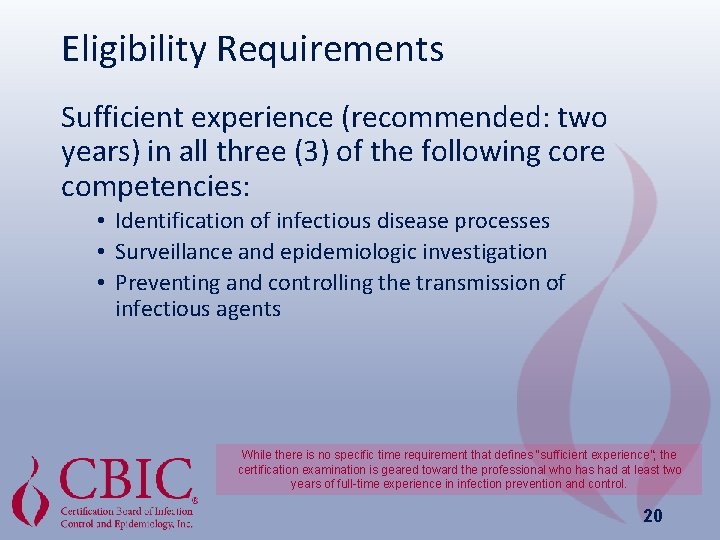 Eligibility Requirements

Sufficient experience (recommended: two years) in all three (3) of the following core competencies:

• Identification of infectious disease processes
• Surveillance and epidemiologic investigation
• Preventing and controlling the transmission of infectious agents

While there is no specific time requirement that defines "sufficient experience", the certification examination is geared toward the professional who has had at least two years of full-time experience in infection prevention and control.

CBIC®
Certification Board of Infection Control and Epidemiology, Inc.

20